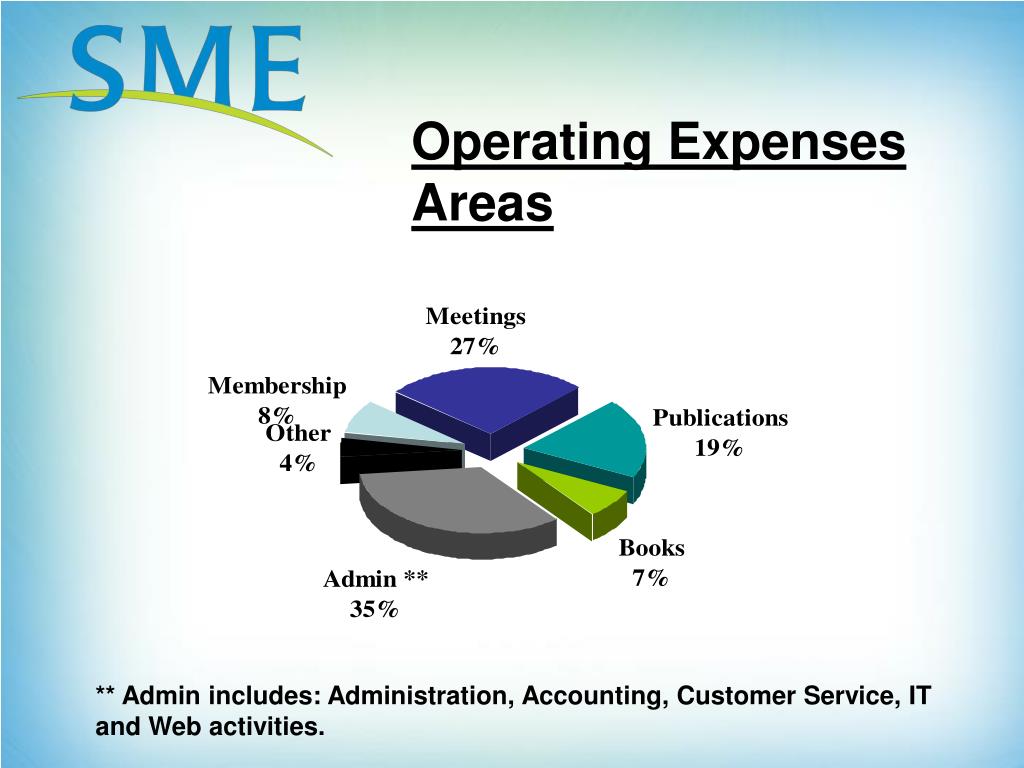 SME

Operating Expenses Areas

Meetings
27%

Membership
8%

Other
4%

Publications
19%

Books
7%

Admin **
35%

** Admin includes: Administration, Accounting, Customer Service, IT and Web activities.